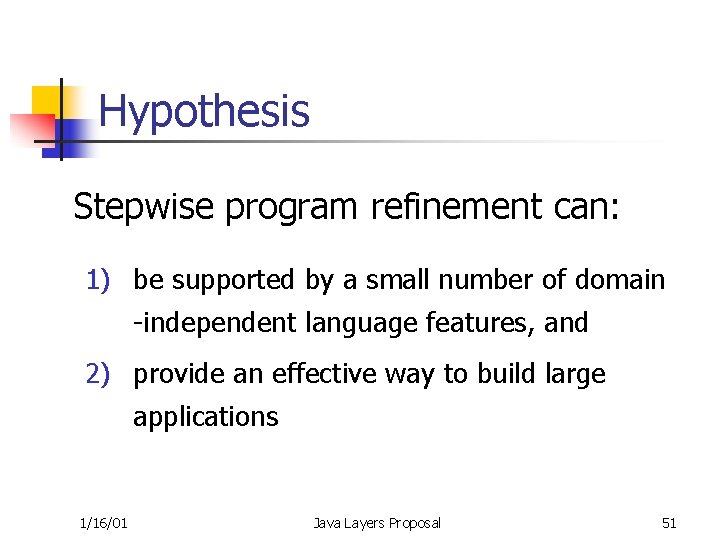 Hypothesis

Stepwise program refinement can:

1) be supported by a small number of domain -independent language features, and

2) provide an effective way to build large applications

1/16/01

Java Layers Proposal

51